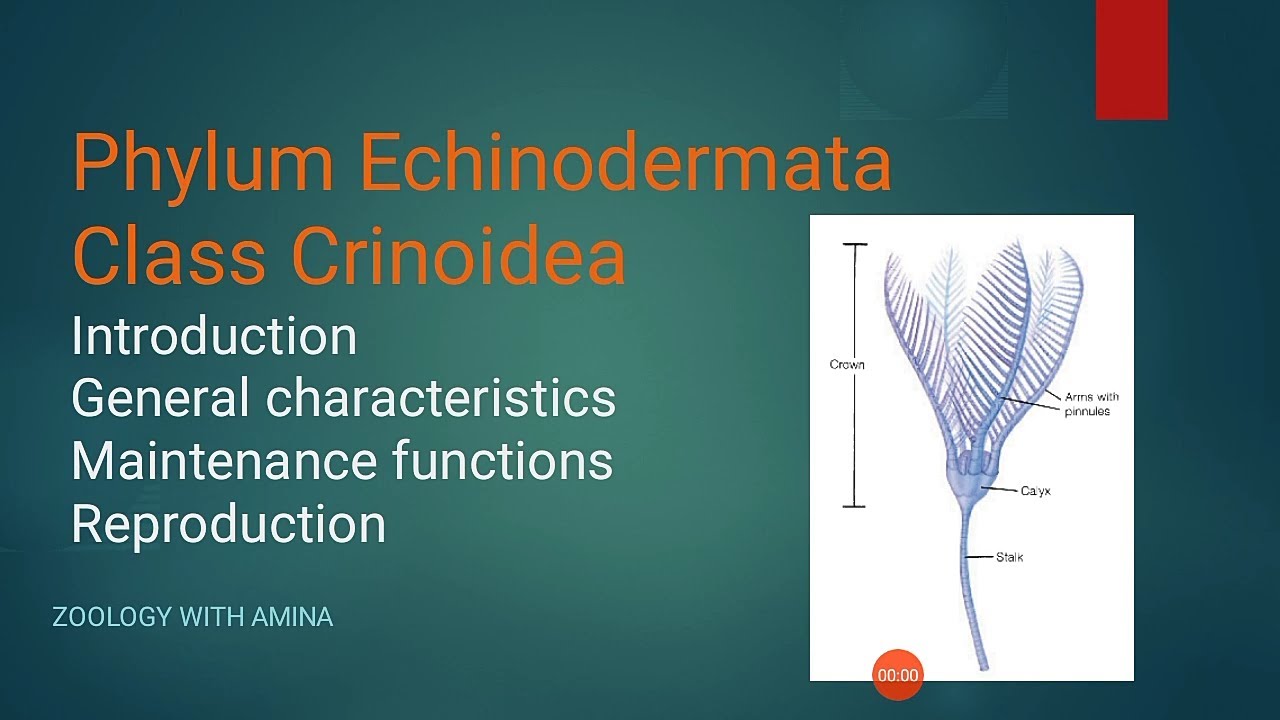 Phylum Echinodermata
Class Crinoidea

Introduction
General characteristics
Maintenance functions
Reproduction

ZOOLOGY WITH AMINA

Crown

Arms with pinnules

Calyx

Stalk

00:00